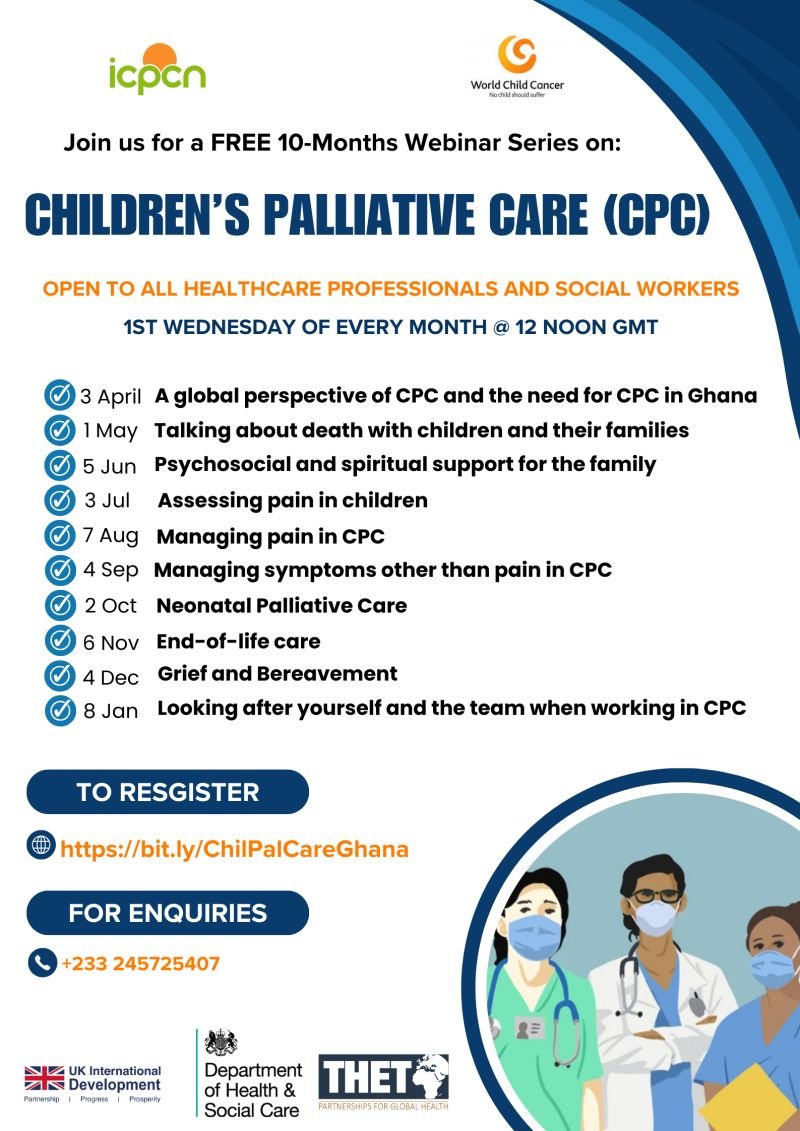 icpcn

World Child Cancer
No child should suffer

Join us for a FREE 10-Months Webinar Series on:

CHILDREN'S PALLIATIVE CARE (CPC)

OPEN TO ALL HEALTHCARE PROFESSIONALS AND SOCIAL WORKERS

1ST WEDNESDAY OF EVERY MONTH @ 12 NOON GMT

3 April A global perspective of CPC and the need for CPC in Ghana
1 May Talking about death with children and their families
5 Jun Psychosocial and spiritual support for the family
3 Jul Assessing pain in children
7 Aug Managing pain in CPC
4 Sep Managing symptoms other than pain in CPC
2 Oct Neonatal Palliative Care
6 Nov End-of-life care
4 Dec Grief and Bereavement
8 Jan Looking after yourself and the team when working in CPC

TO RESGISTER

https://bit.ly/ChilPalCareGhana

FOR ENQUIRIES

+233 245725407

UK International Development
Partnership | Progress | Prosperity

Department of Health & Social Care

THET
PARTNERSHIPS FOR GLOBAL HEALTH